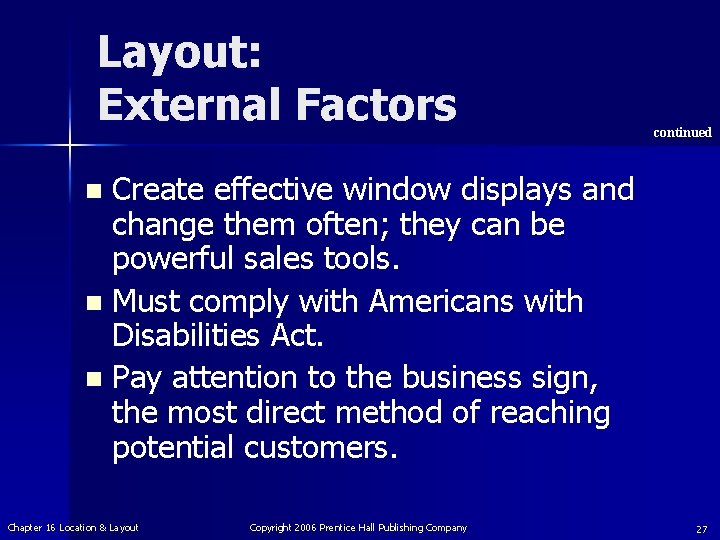 Layout:
External Factors

continued

- Create effective window displays and change them often; they can be powerful sales tools.
- Must comply with Americans with Disabilities Act.
- Pay attention to the business sign, the most direct method of reaching potential customers.

Chapter 16 Location & Layout

Copyright 2006 Prentice Hall Publishing Company

27